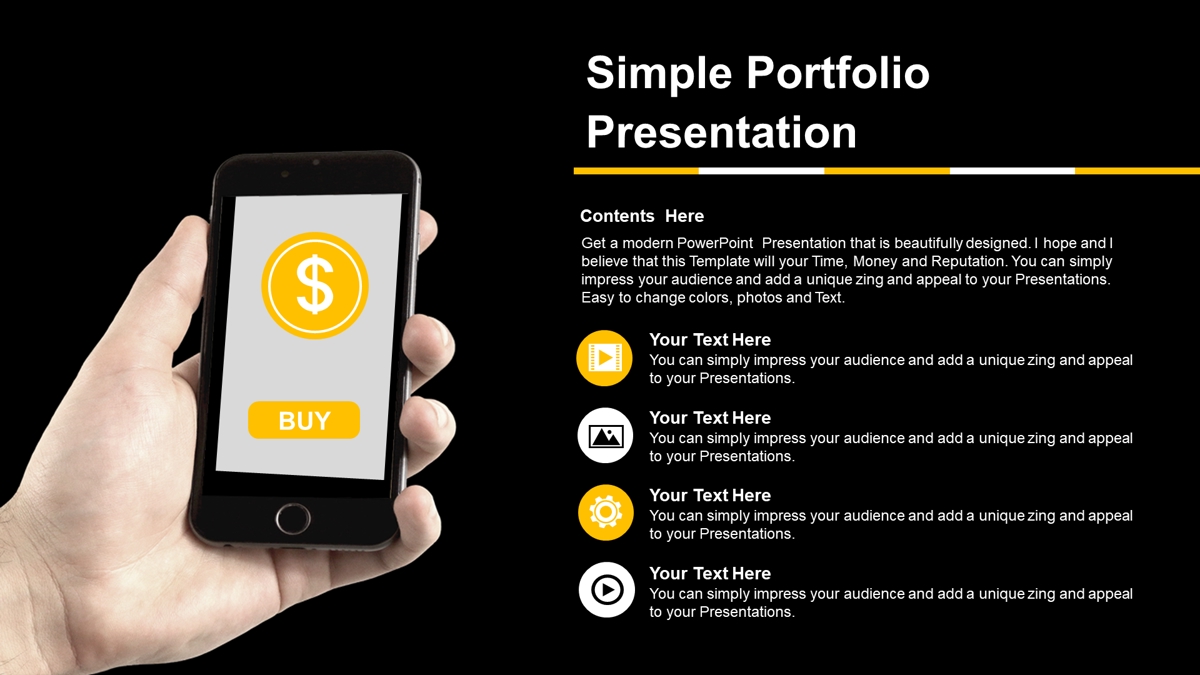 $

BUY

Simple Portfolio Presentation

Contents Here

Get a modern PowerPoint Presentation that is beautifully designed. I hope and I believe that this Template will your Time, Money and Reputation. You can simply impress your audience and add a unique zing and appeal to your Presentations. Easy to change colors, photos and Text.

Your Text Here
You can simply impress your audience and add a unique zing and appeal to your Presentations.

Your Text Here
You can simply impress your audience and add a unique zing and appeal to your Presentations.

Your Text Here
You can simply impress your audience and add a unique zing and appeal to your Presentations.

Your Text Here
You can simply impress your audience and add a unique zing and appeal to your Presentations.